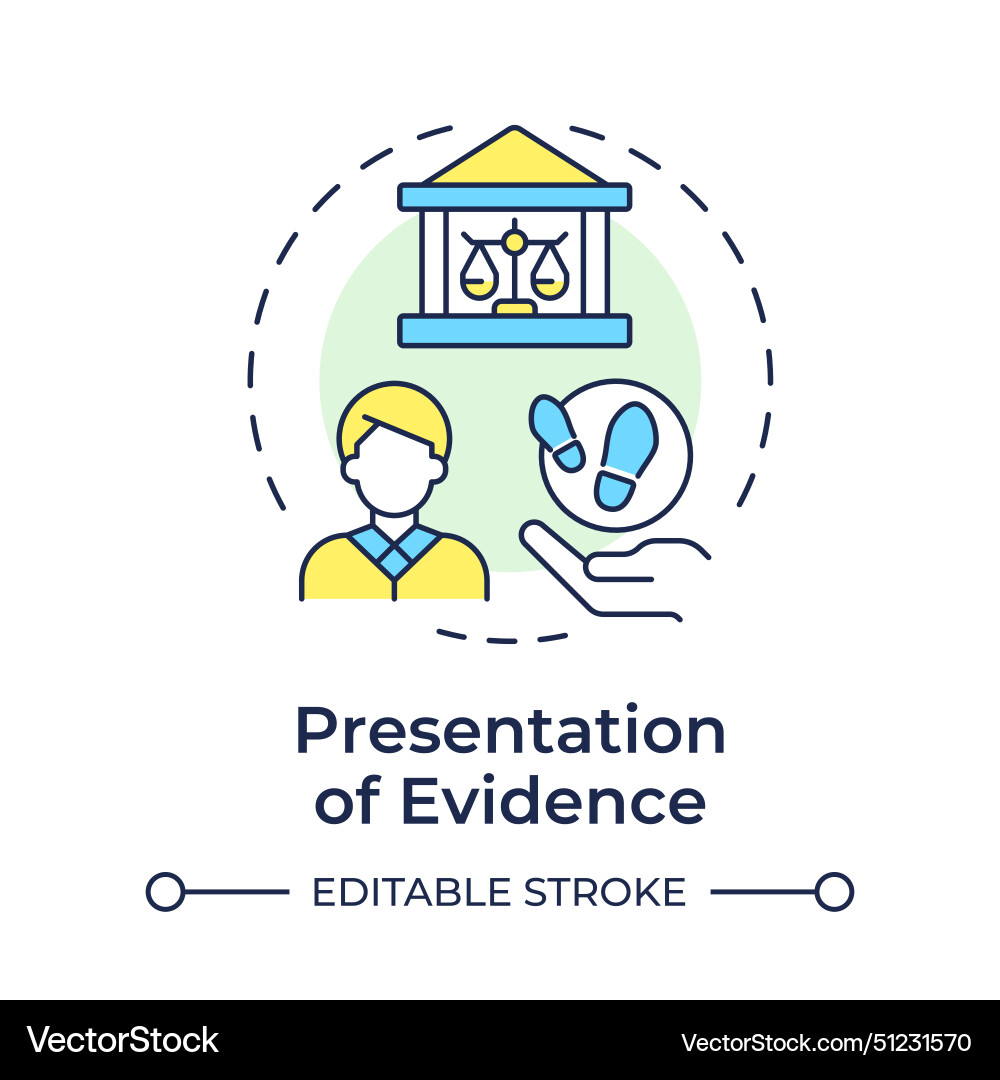 Presentation of Evidence

EDITABLE STROKE

VectorStock

VectorStock.com/51231570